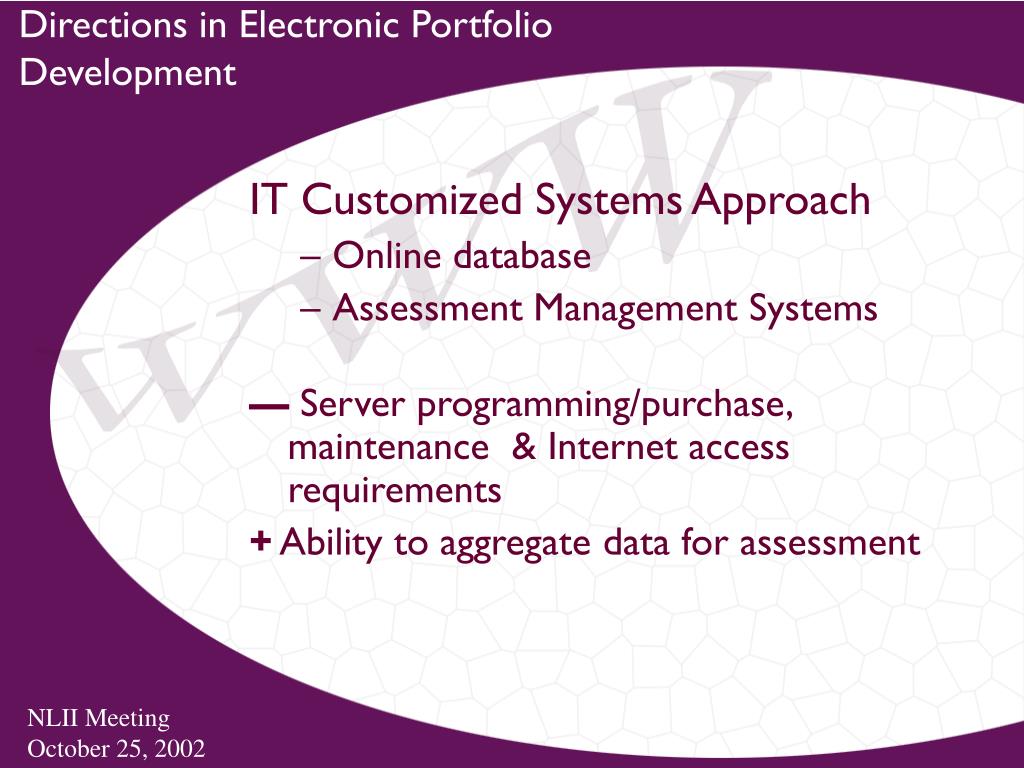 Directions in Electronic Portfolio Development

WWW

IT Customized Systems Approach
– Online database
– Assessment Management Systems

— Server programming/purchase, maintenance & Internet access requirements
+ Ability to aggregate data for assessment

NLII Meeting
October 25, 2002